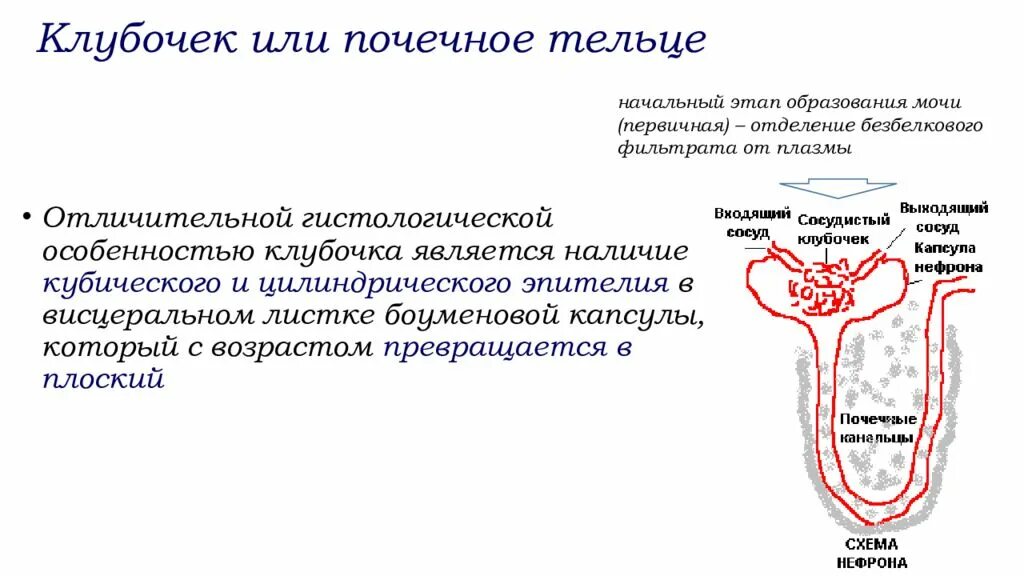 Клубочек или почечное тельце

начальный этап образования мочи (первичная) – отделение безбелкового фильтрата от плазмы

• Отличительной гистологической особенностью клубочка является наличие кубического и цилиндрического эпителия в висцеральном листке боуменовой капсулы, который с возрастом превращается в плоский

Входящий сосуд

Сосудистый клубочек

Выходящий сосуд

Капсула нефрона

Почечные канальцы

СХЕМА НЕФРОНА